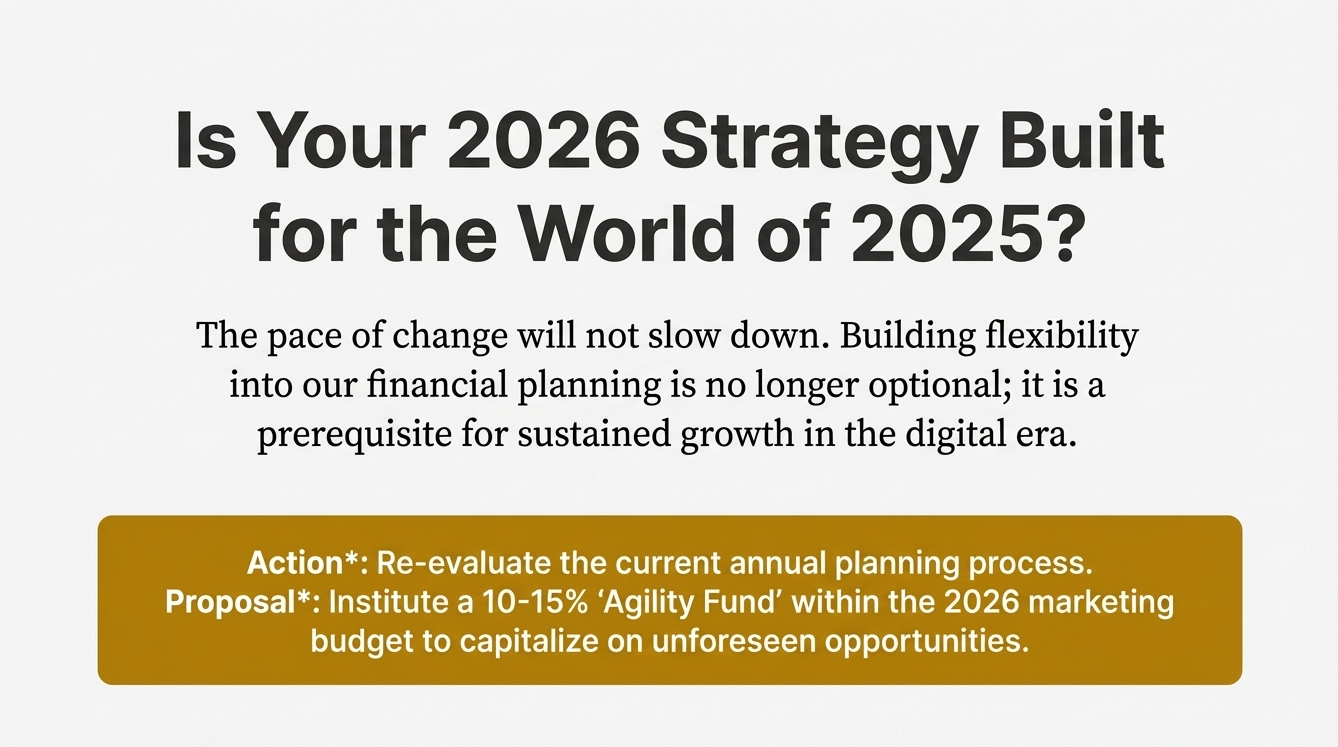 Is Your 2026 Strategy Built for the World of 2025?

The pace of change will not slow down. Building flexibility into our financial planning is no longer optional; it is a prerequisite for sustained growth in the digital era.

Action*: Re-evaluate the current annual planning process.
Proposal*: Institute a 10-15% ‘Agility Fund’ within the 2026 marketing budget to capitalize on unforeseen opportunities.